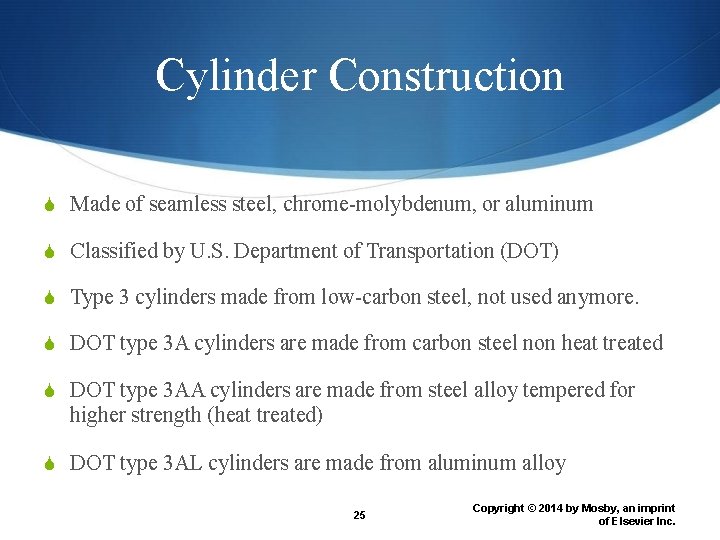 Cylinder Construction

Made of seamless steel, chrome-molybdenum, or aluminum

Classified by U.S. Department of Transportation (DOT)

Type 3 cylinders made from low-carbon steel, not used anymore.

DOT type 3A cylinders are made from carbon steel non heat treated

DOT type 3AA cylinders are made from steel alloy tempered for higher strength (heat treated)

DOT type 3AL cylinders are made from aluminum alloy

25

Copyright © 2014 by Mosby, an imprint of Elsevier Inc.